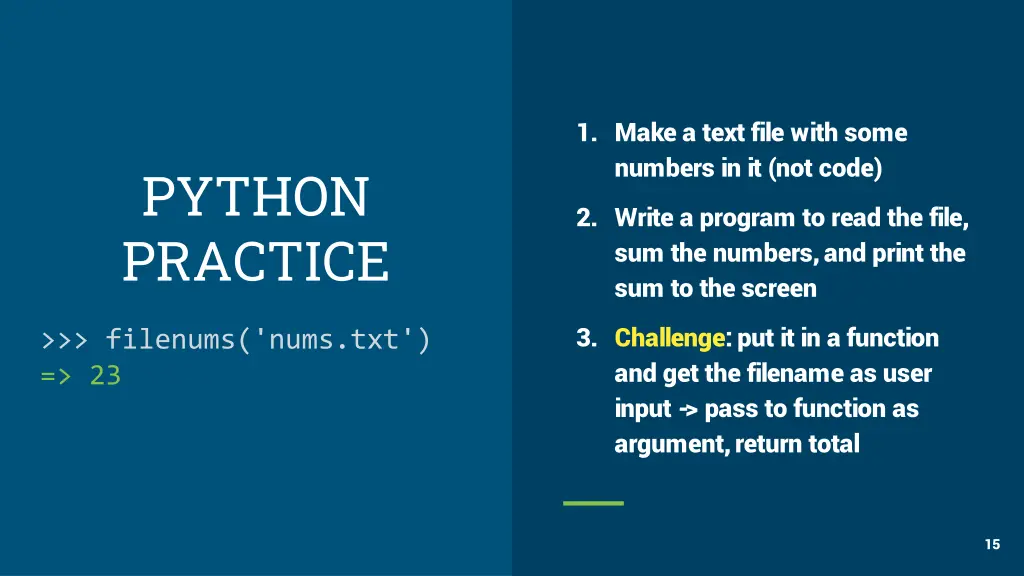 PYTHON PRACTICE

>>> filenums('nums.txt')
=> 23

1. Make a text file with some numbers in it (not code)
2. Write a program to read the file, sum the numbers, and print the sum to the screen
3. Challenge: put it in a function and get the filename as user input -> pass to function as argument, return total

15